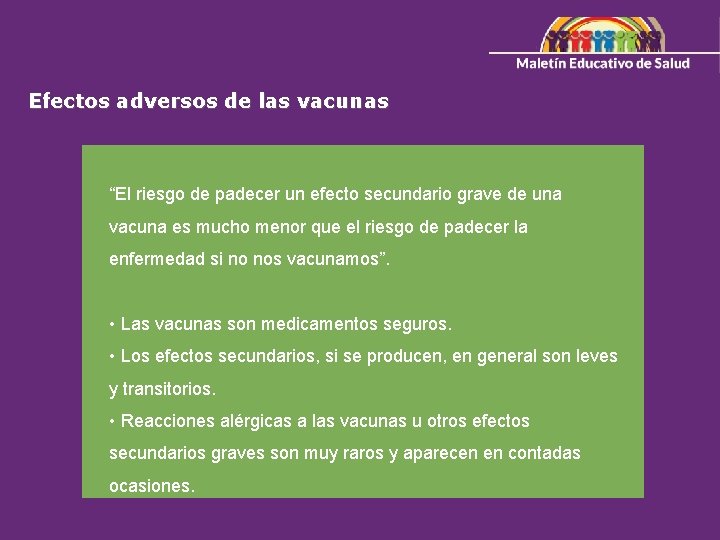 Maletín Educativo de Salud

Efectos adversos de las vacunas

“El riesgo de padecer un efecto secundario grave de una vacuna es mucho menor que el riesgo de padecer la enfermedad si no nos vacunamos”.

• Las vacunas son medicamentos seguros.
• Los efectos secundarios, si se producen, en general son leves y transitorios.
• Reacciones alérgicas a las vacunas u otros efectos secundarios graves son muy raros y aparecen en contadas ocasiones.